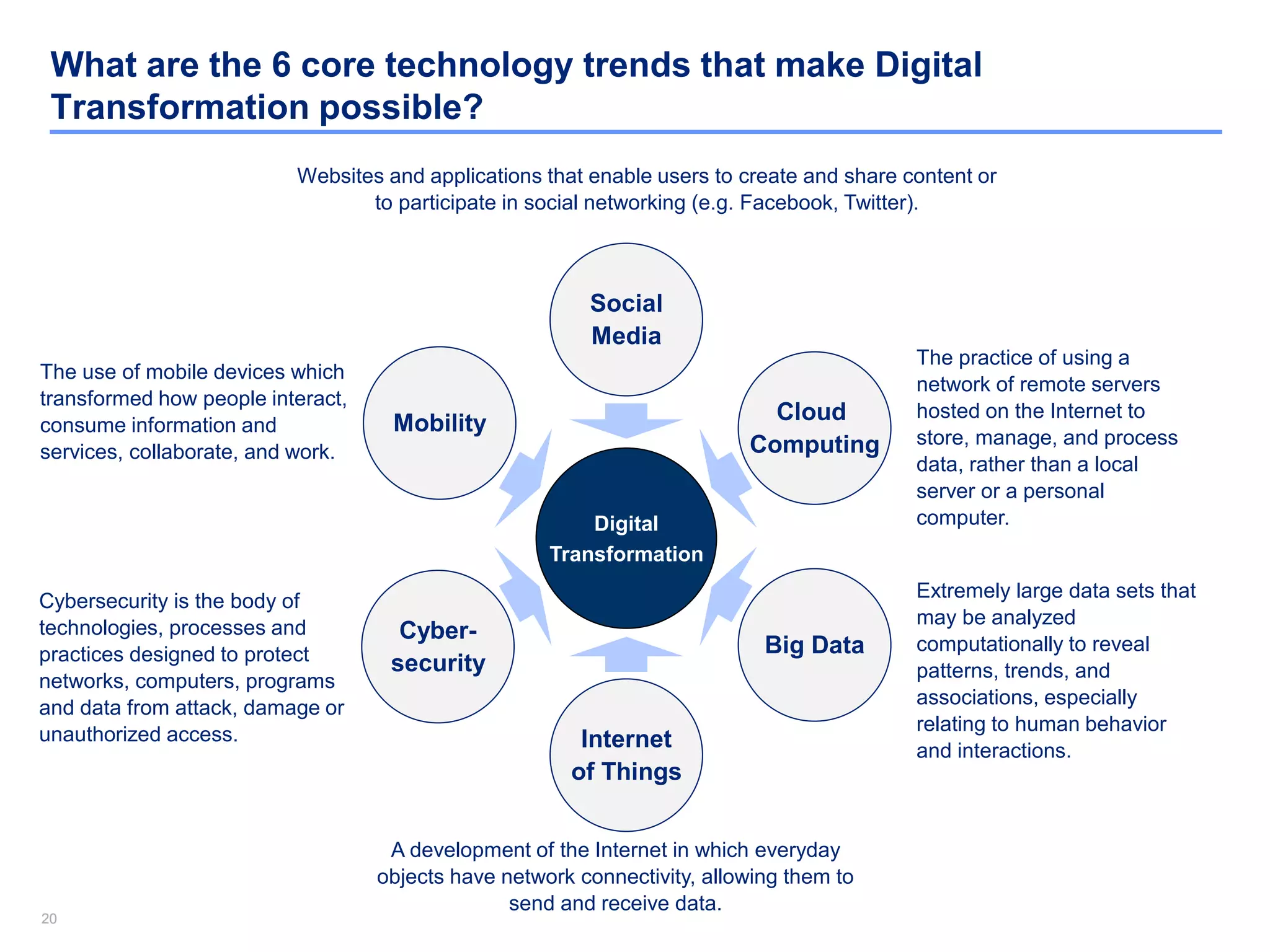 What are the 6 core technology trends that make Digital Transformation possible?

Websites and applications that enable users to create and share content or to participate in social networking (e.g. Facebook, Twitter).

Social Media

The use of mobile devices which transformed how people interact, consume information and services, collaborate, and work.

Mobility

Cloud Computing

The practice of using a network of remote servers hosted on the Internet to store, manage, and process data, rather than a local server or a personal computer.

Digital Transformation

Cybersecurity is the body of technologies, processes and practices designed to protect networks, computers, programs and data from attack, damage or unauthorized access.

Cyber-security

Big Data

Extremely large data sets that may be analyzed computationally to reveal patterns, trends, and associations, especially relating to human behavior and interactions.

Internet of Things

A development of the Internet in which everyday objects have network connectivity, allowing them to send and receive data.

20